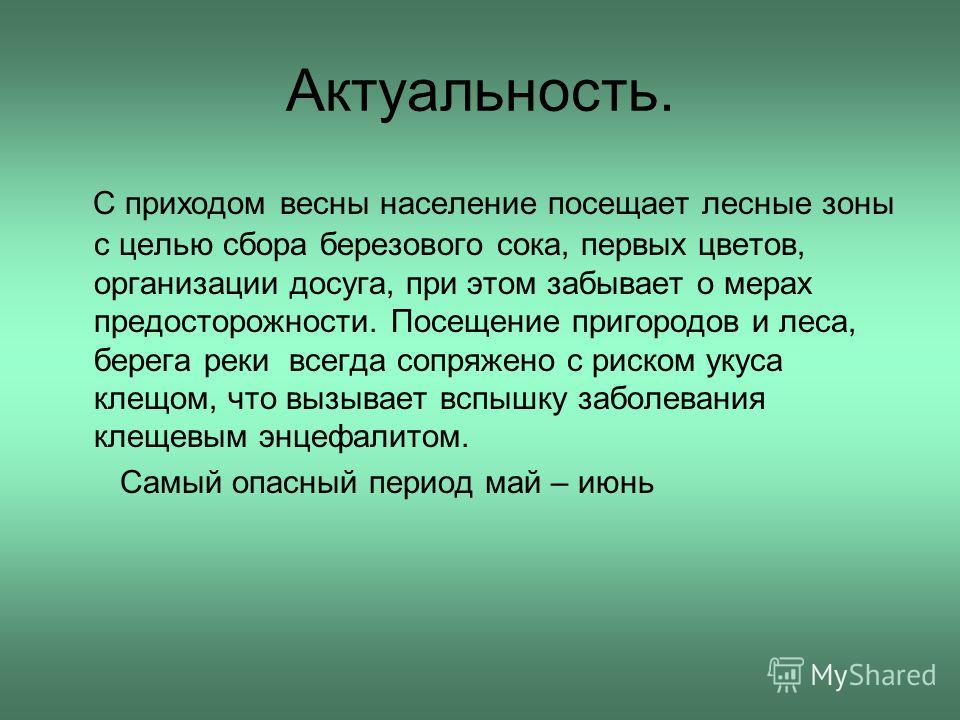 Актуальность.

С приходом весны население посещает лесные зоны с целью сбора березового сока, первых цветов, организации досуга, при этом забывает о мерах предосторожности. Посещение пригородов и леса, берега реки всегда сопряжено с риском укуса клещом, что вызывает вспышку заболевания клещевым энцефалитом.

Самый опасный период май – июнь

MyShared